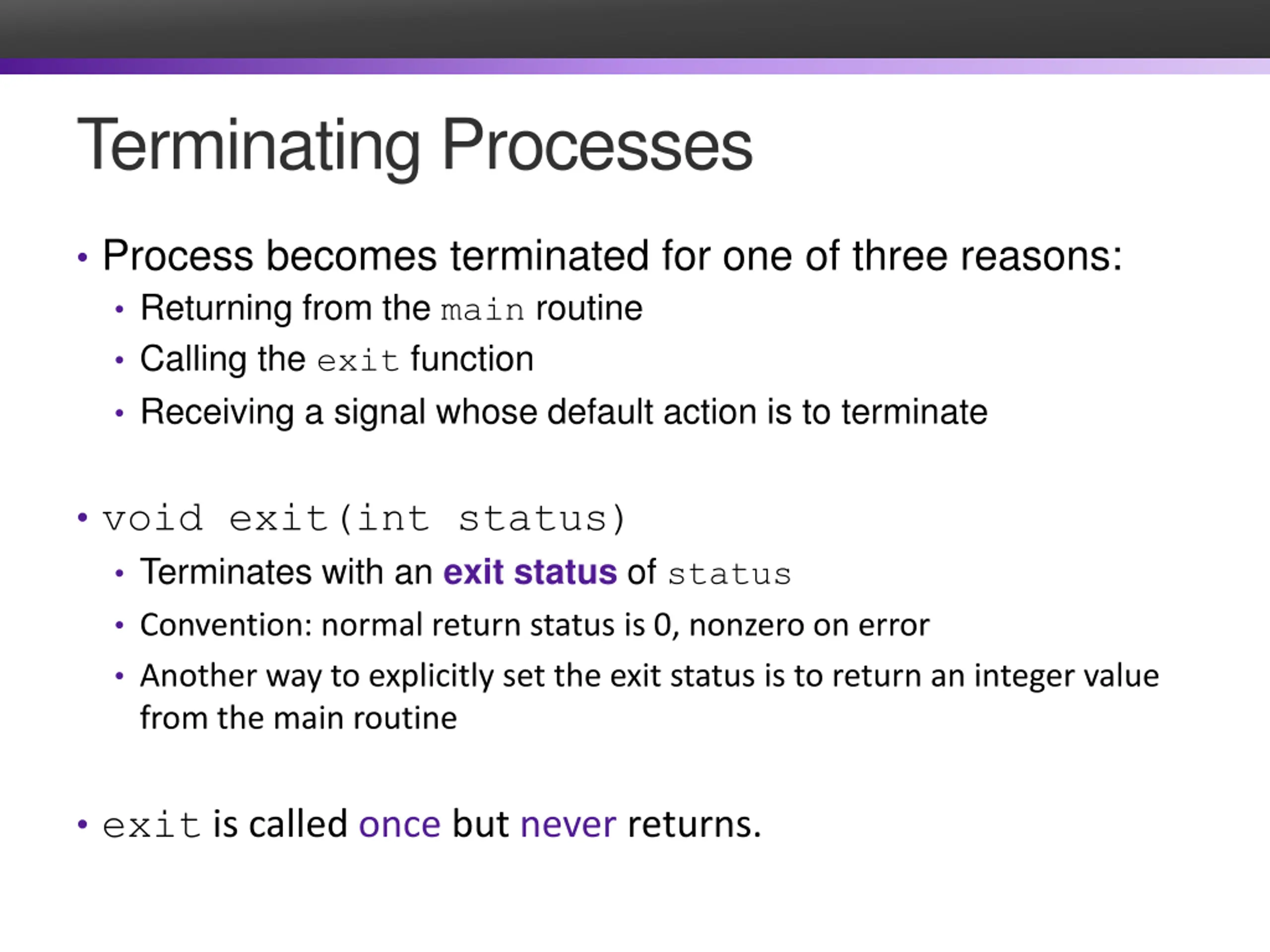 Terminating Processes

• Process becomes terminated for one of three reasons:
  • Returning from the main routine
  • Calling the exit function
  • Receiving a signal whose default action is to terminate

• void exit(int status)
  • Terminates with an exit status of status
  • Convention: normal return status is 0, nonzero on error
  • Another way to explicitly set the exit status is to return an integer value from the main routine

• exit is called once but never returns.